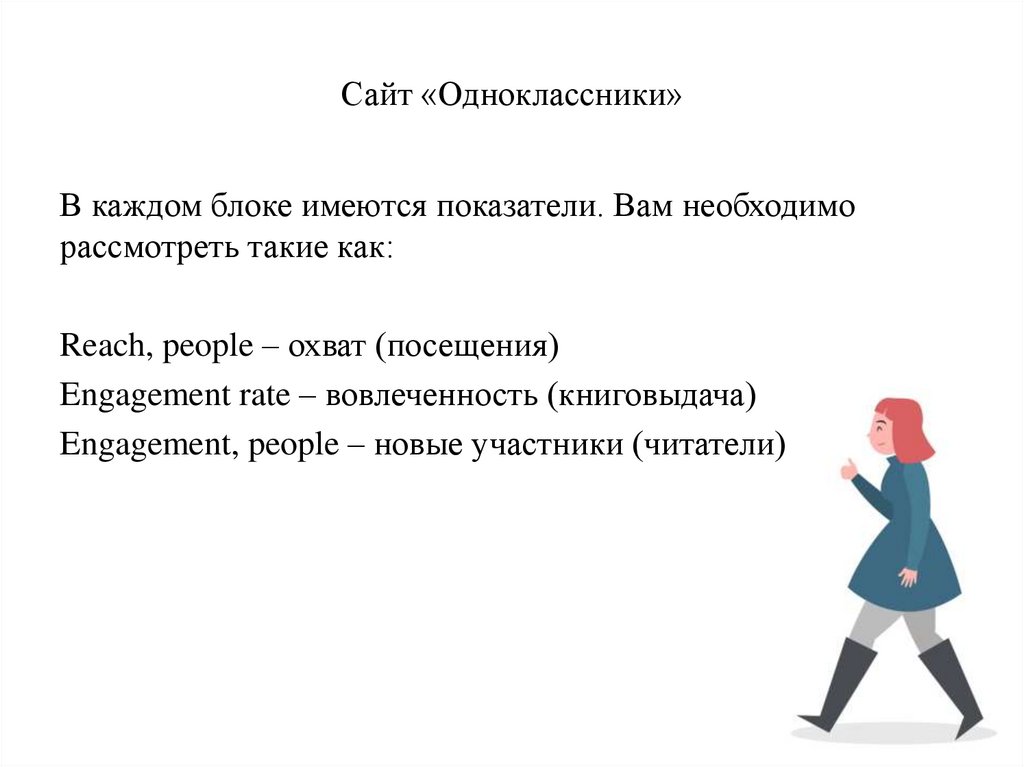 Сайт «Одноклассники»

В каждом блоке имеются показатели. Вам необходимо рассмотреть такие как:

Reach, people – охват (посещения)
Engagement rate – вовлеченность (книговыдача)
Engagement, people – новые участники (читатели)